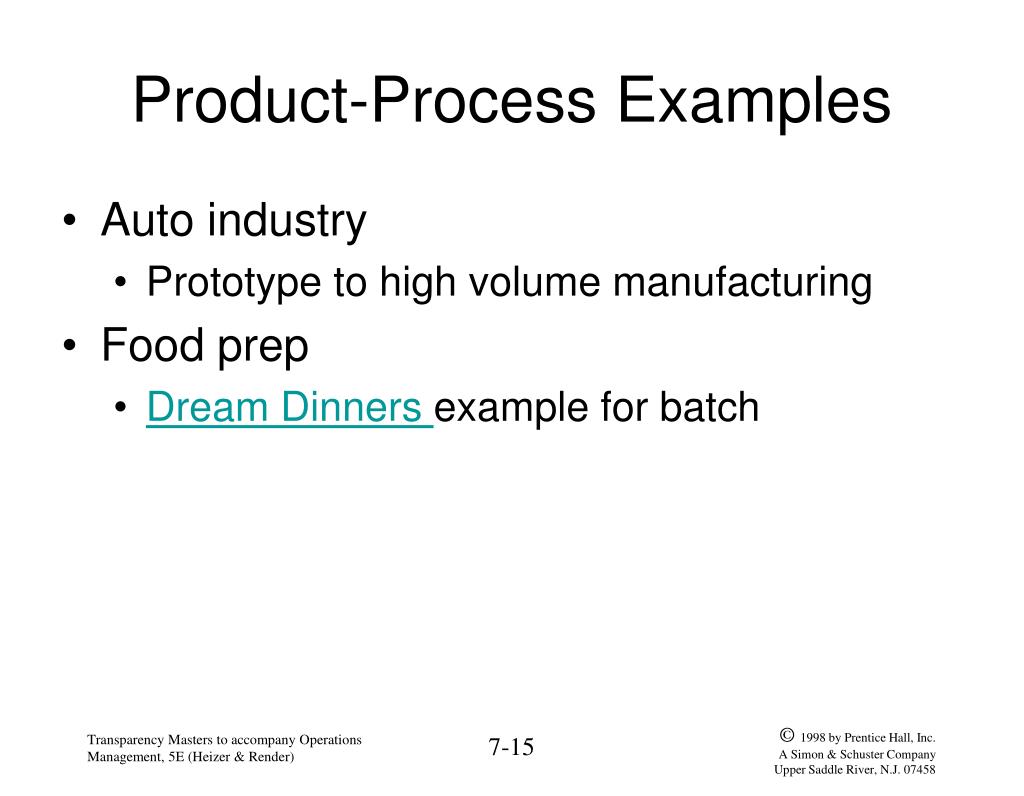 Product-Process Examples

• Auto industry
  • Prototype to high volume manufacturing
• Food prep
  • Dream Dinners example for batch

Transparency Masters to accompany Operations Management, 5E (Heizer & Render)

7-15

© 1998 by Prentice Hall, Inc.
A Simon & Schuster Company
Upper Saddle River, N.J. 07458